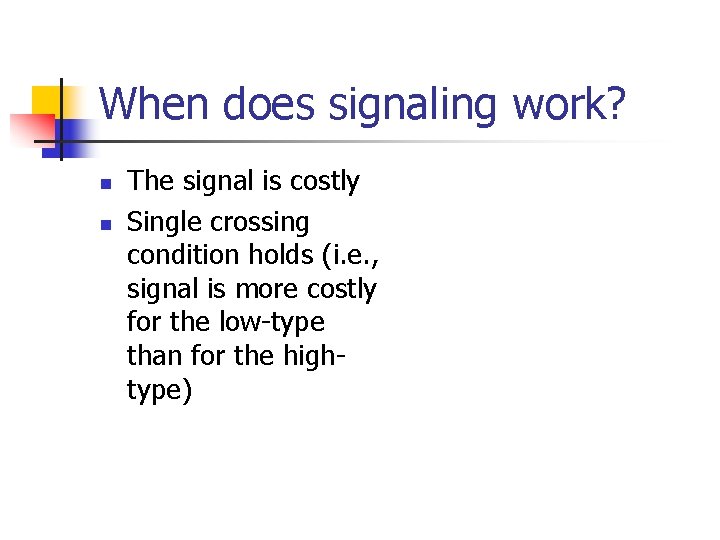 When does signaling work?

- The signal is costly
- Single crossing condition holds (i.e., signal is more costly for the low-type than for the high-type)